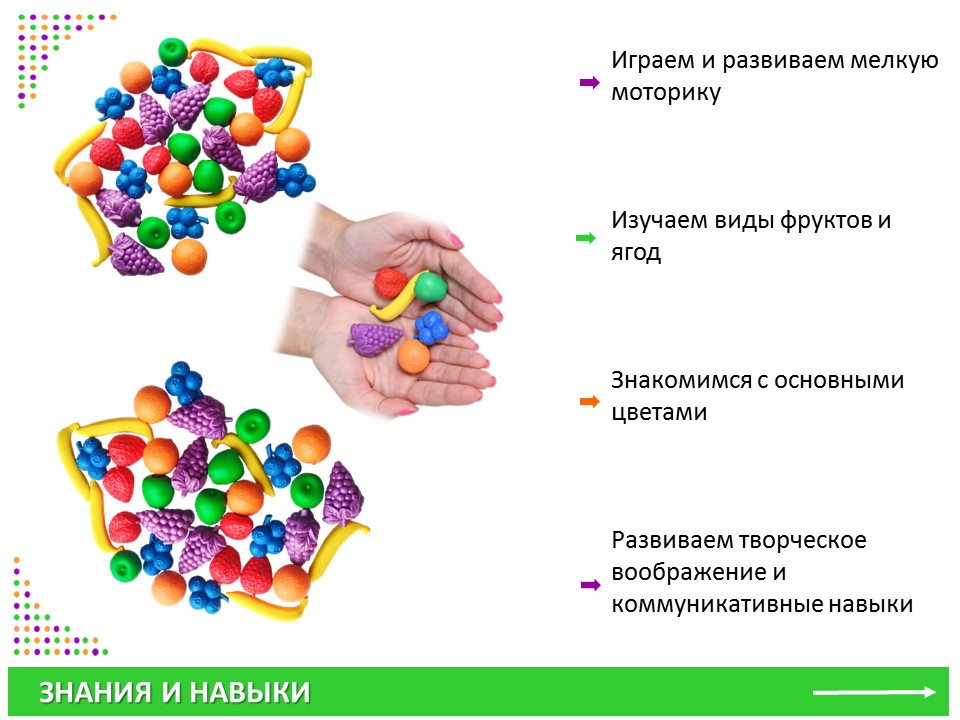 → Играем и развиваем мелкую моторику

→ Изучаем виды фруктов и ягод

→ Знакомимся с основными цветами

→ Развиваем творческое воображение и коммуникативные навыки

ЗНАНИЯ И НАВЫКИ